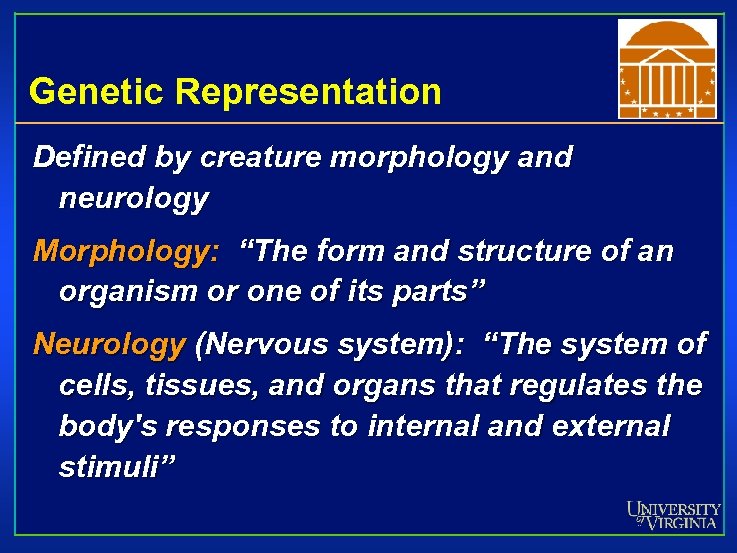 Genetic Representation

Defined by creature morphology and neurology

Morphology: “The form and structure of an organism or one of its parts”

Neurology (Nervous system): “The system of cells, tissues, and organs that regulates the body's responses to internal and external stimuli”

UNIVERSITY of VIRGINIA